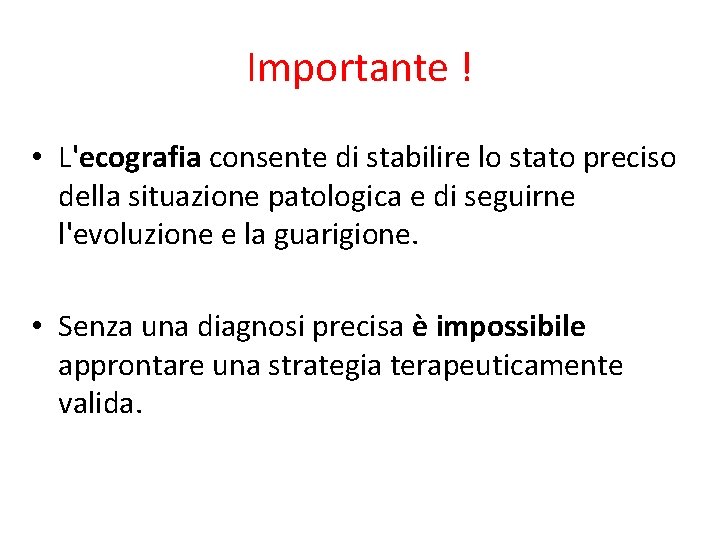 Importante !

• L'ecografia consente di stabilire lo stato preciso della situazione patologica e di seguirne l'evoluzione e la guarigione.

• Senza una diagnosi precisa è impossibile approntare una strategia terapeuticamente valida.